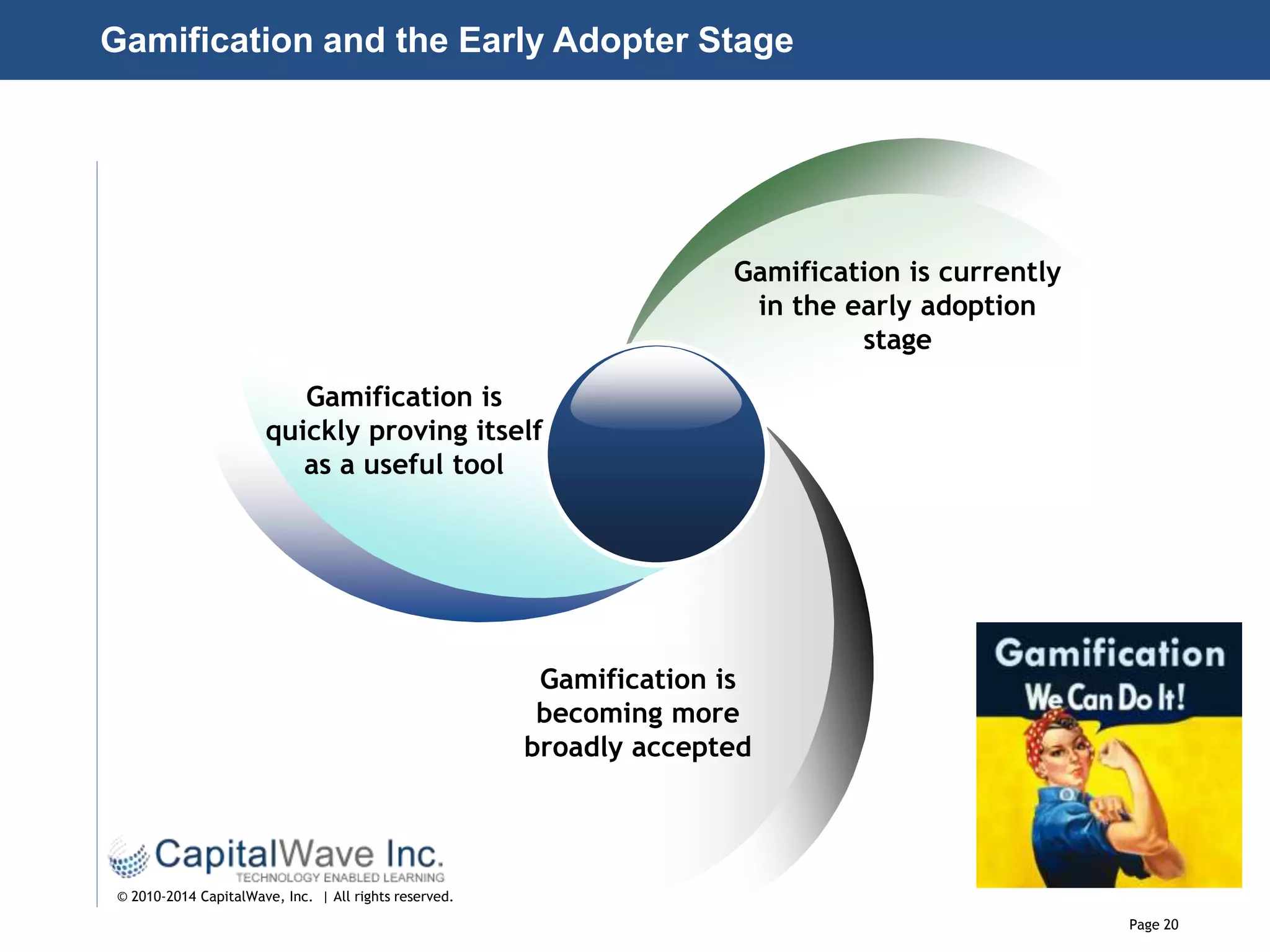 Gamification and the Early Adopter Stage

Gamification is currently in the early adoption stage

Gamification is quickly proving itself as a useful tool

Gamification is becoming more broadly accepted

Gamification
We Can Do It!

CapitalWave Inc.
TECHNOLOGY ENABLED LEARNING
© 2010-2014 CapitalWave, Inc. | All rights reserved.

Page 20